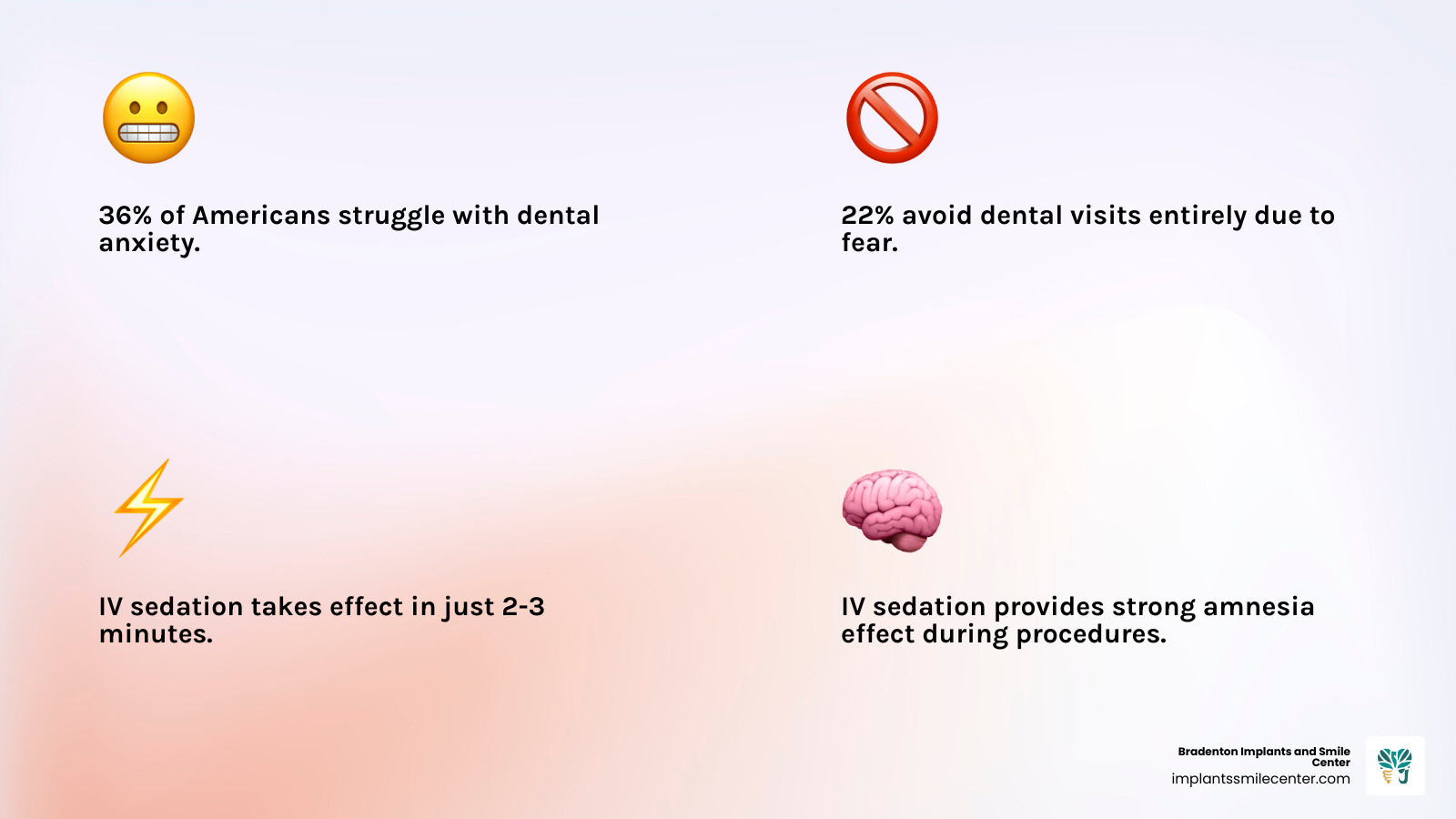 36% of Americans struggle with dental anxiety.

22% avoid dental visits entirely due to fear.

IV sedation takes effect in just 2-3 minutes.

IV sedation provides strong amnesia effect during procedures.

Bradenton Implants and Smile Center
implantssmilecenter.com